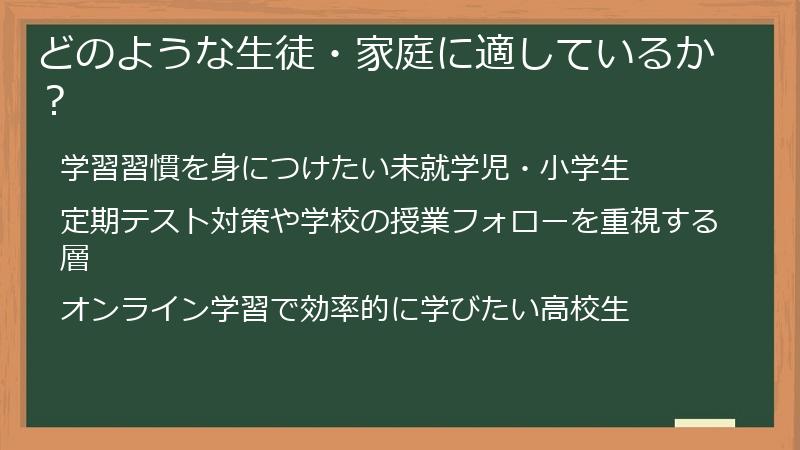 どのような生徒・家庭に適しているか？

学習習慣を身につけたい未就学児・小学生

定期テスト対策や学校の授業フォローを重視する層

オンライン学習で効率的に学びたい高校生